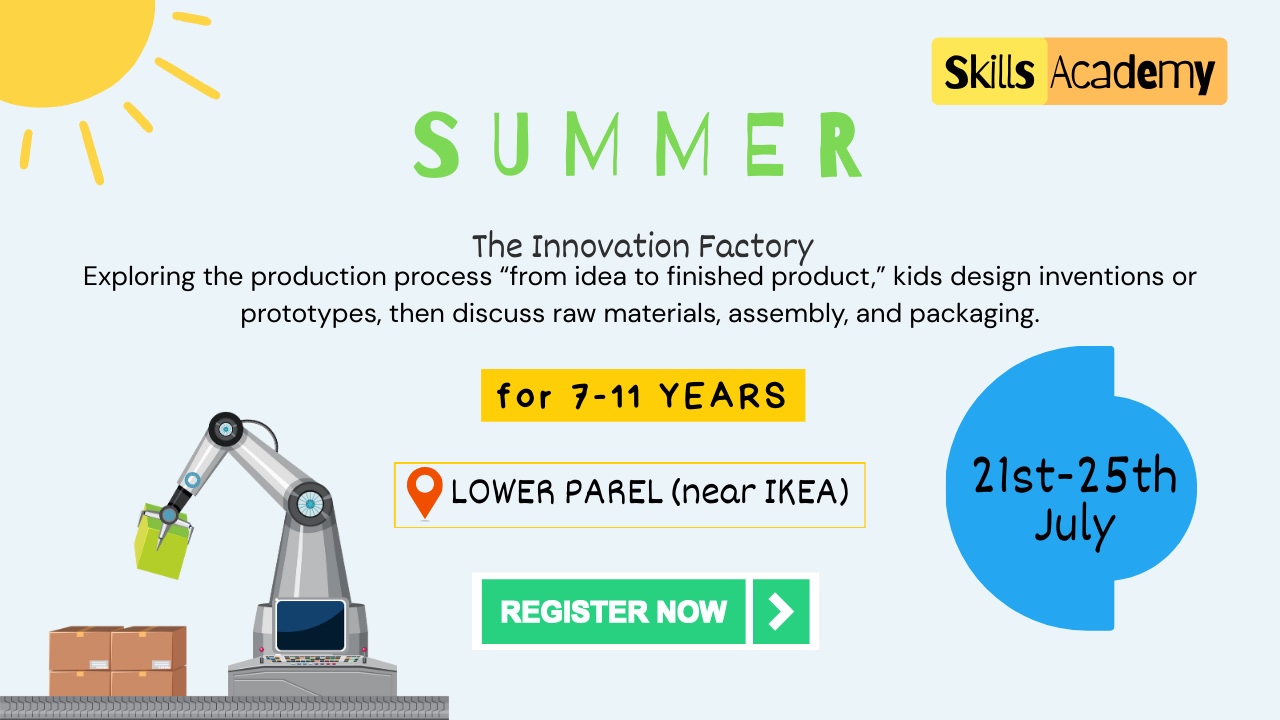 Skills Academy

SUMMER

The Innovation Factory

Exploring the production process “from idea to finished product,” kids design inventions or prototypes, then discuss raw materials, assembly, and packaging.

for 7-11 YEARS

LOWER PAREL (near IKEA)

21st-25th July

REGISTER NOW